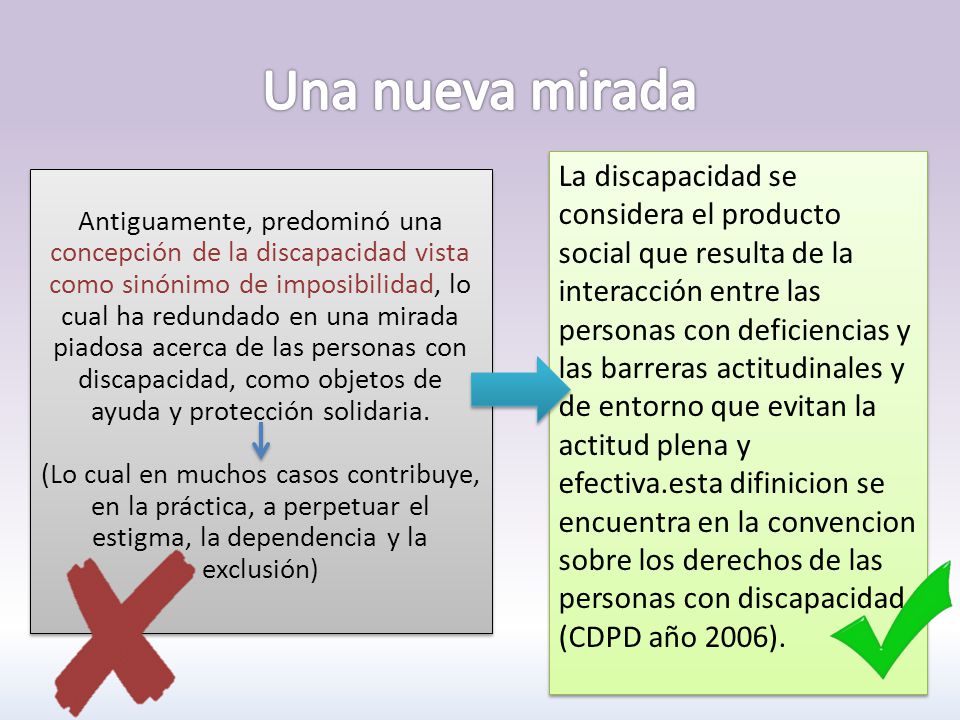 Una nueva mirada

Antiguamente, predominó una concepción de la discapacidad vista como sinónimo de imposibilidad, lo cual ha redundado en una mirada piadosa acerca de las personas con discapacidad, como objetos de ayuda y protección solidaria.

(Lo cual en muchos casos contribuye, en la práctica, a perpetuar el estigma, la dependencia y la exclusión)

La discapacidad se considera el producto social que resulta de la interacción entre las personas con deficiencias y las barreras actitudinales y de entorno que evitan la actitud plena y efectiva.esta difinicion se encuentra en la convencion sobre los derechos de las personas con discapacidad (CDPD año 2006).